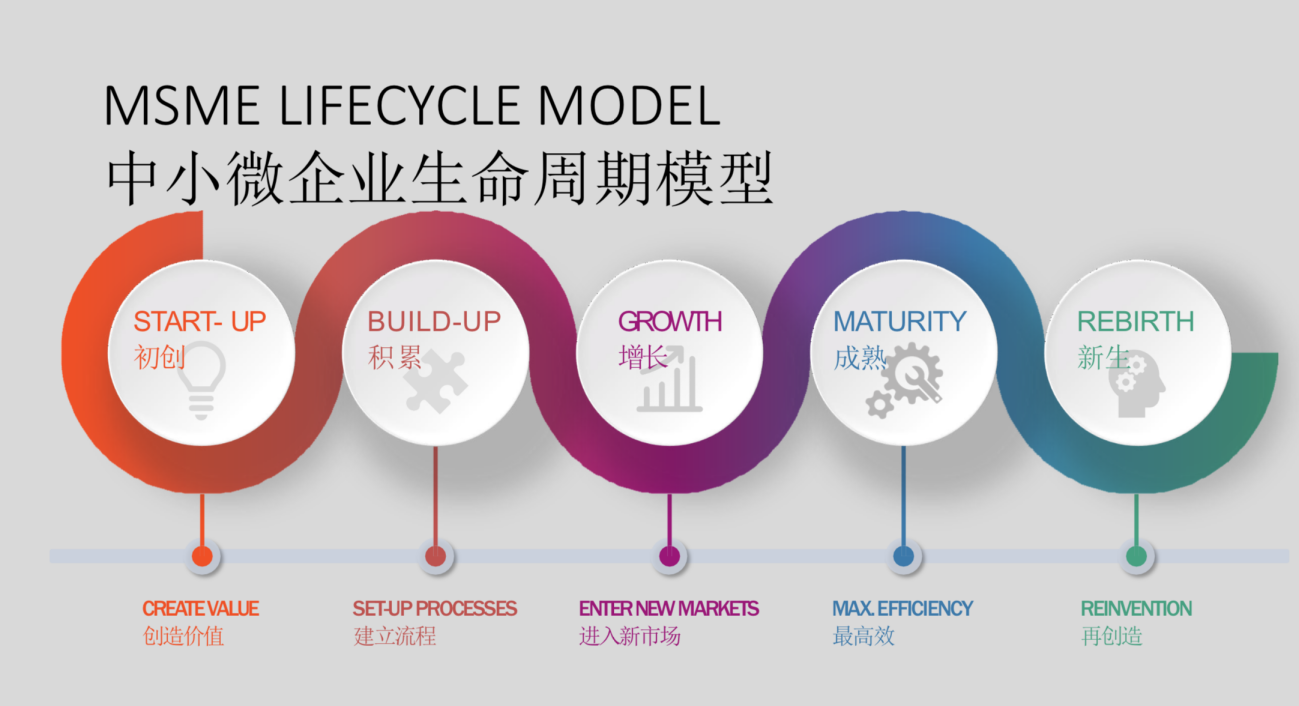 MSME LIFECYCLE MODEL
中小微企业生命周期模型

START- UP
初创

BUILD-UP
积累

GROWTH
增长

MATURITY
成熟

REBIRTH
新生

CREATE VALUE
创造价值

SET-UP PROCESSES
建立流程

ENTER NEW MARKETS
进入新市场

MAX. EFFICIENCY
最高效

REINVENTION
再创造